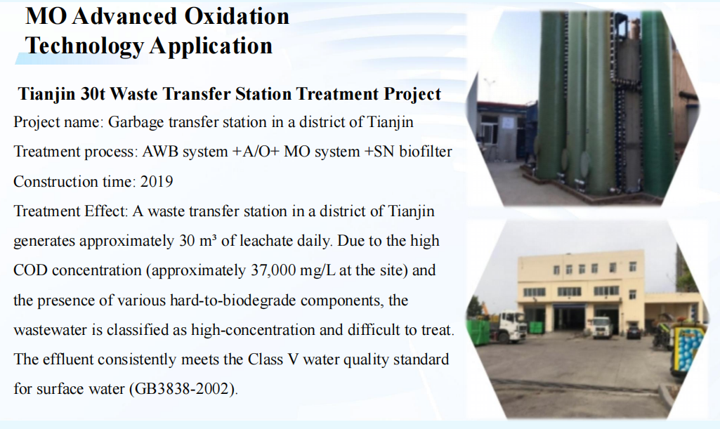 MO Advanced Oxidation Technology Application

Tianjin 30t Waste Transfer Station Treatment Project

Project name: Garbage transfer station in a district of Tianjin

Treatment process: AWB system +A/O+ MO system +SN biofilter

Construction time: 2019

Treatment Effect: A waste transfer station in a district of Tianjin generates approximately 30 m³ of leachate daily. Due to the high COD concentration (approximately 37,000 mg/L at the site) and the presence of various hard-to-biodegrade components, the wastewater is classified as high-concentration and difficult to treat. The effluent consistently meets the Class V water quality standard for surface water (GB3838-2002).